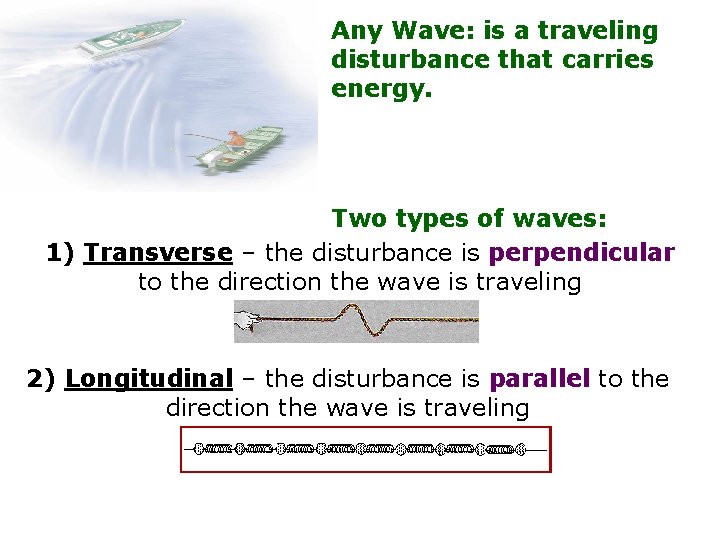 Any Wave: is a traveling disturbance that carries energy.

Two types of waves:

1) Transverse – the disturbance is perpendicular to the direction the wave is traveling

2) Longitudinal – the disturbance is parallel to the direction the wave is traveling